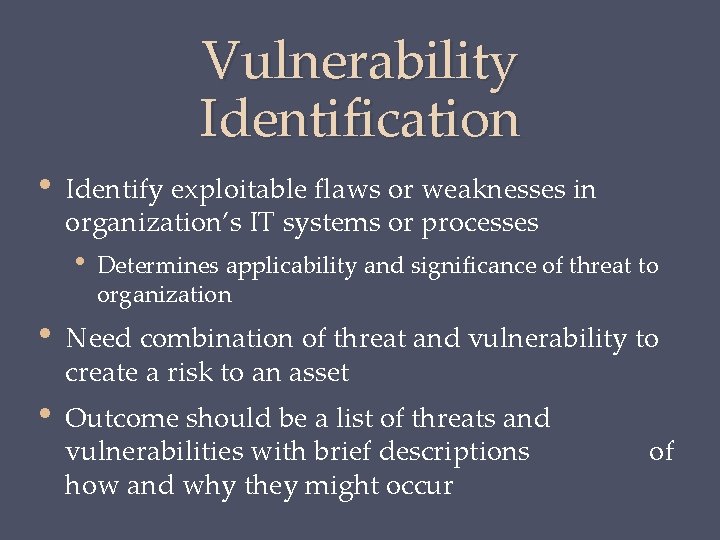 Vulnerability Identification

• Identify exploitable flaws or weaknesses in organization's IT systems or processes

• Determines applicability and significance of threat to organization

• Need combination of threat and vulnerability to create a risk to an asset

• Outcome should be a list of threats and vulnerabilities with brief descriptions of how and why they might occur